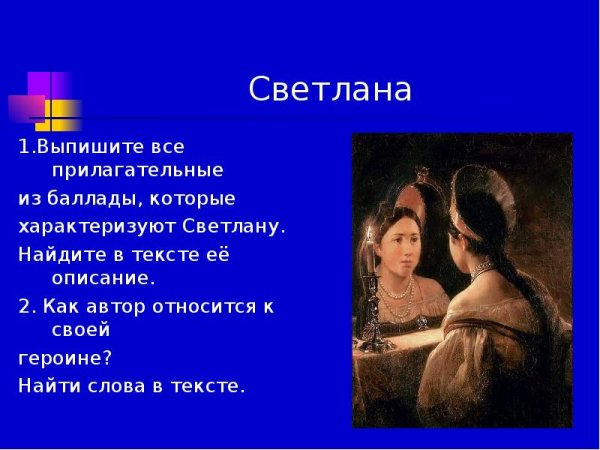 Светлана

1.Выпишите все прилагательные

из баллады, которые

характеризуют Светлану.

Найдите в тексте её описание.

2. Как автор относится к своей

героине?

Найти слова в тексте.